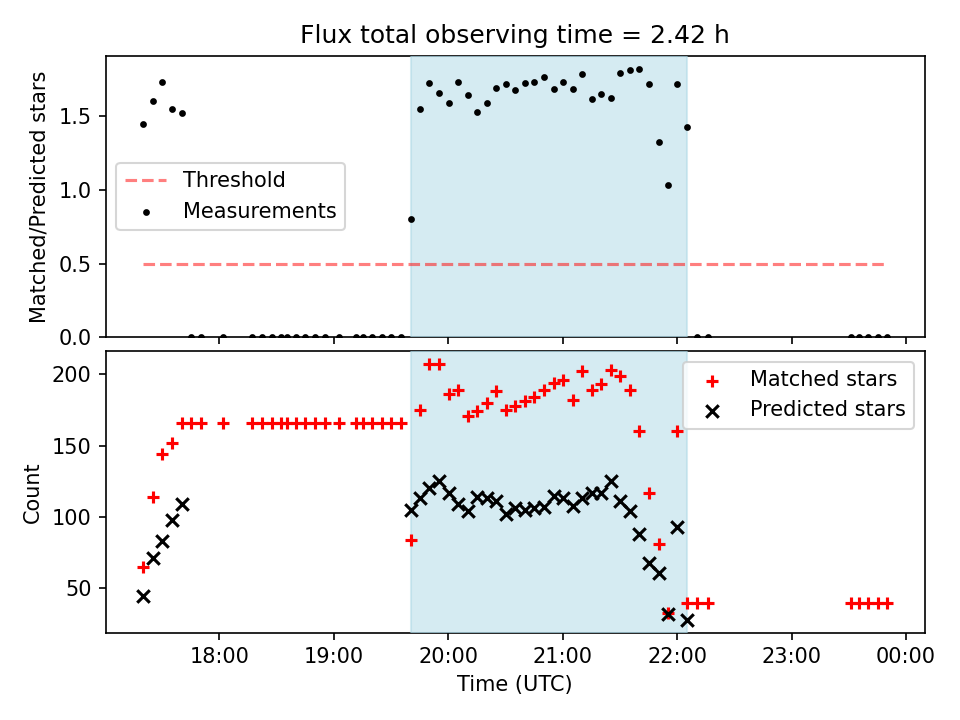 Flux total observing time = 2.42 h

Matched/Predicted stars

1.5
1.0
0.5
0.0

Threshold
Measurements

Count

200
150
100
50

Matched stars
Predicted stars

18:00
19:00
20:00
21:00
22:00
23:00
00:00

Time (UTC)